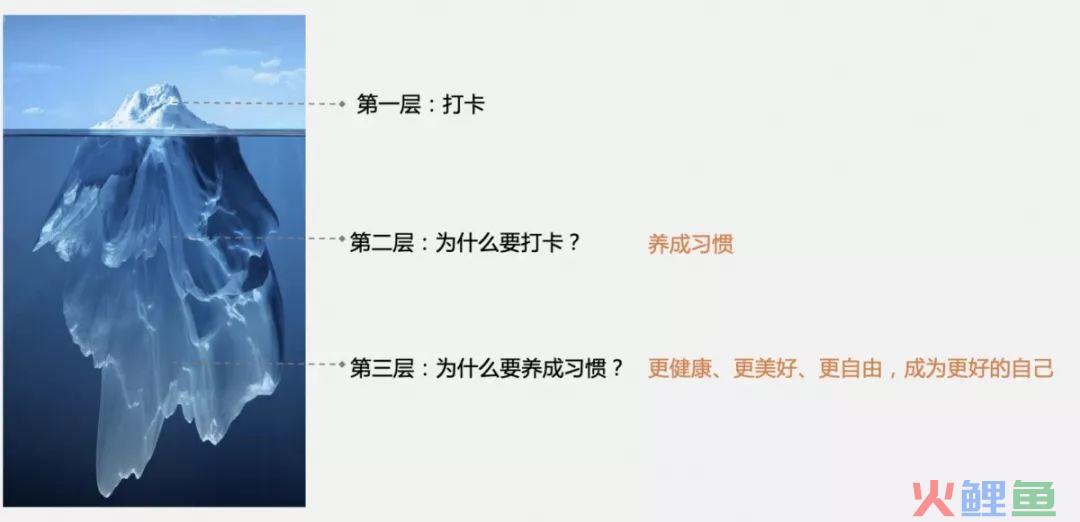 第一层：打卡

第二层：为什么要打卡？ 养成习惯

第三层：为什么要养成习惯？ 更健康、更美好、更自由，成为更好的自己

火鲤鱼